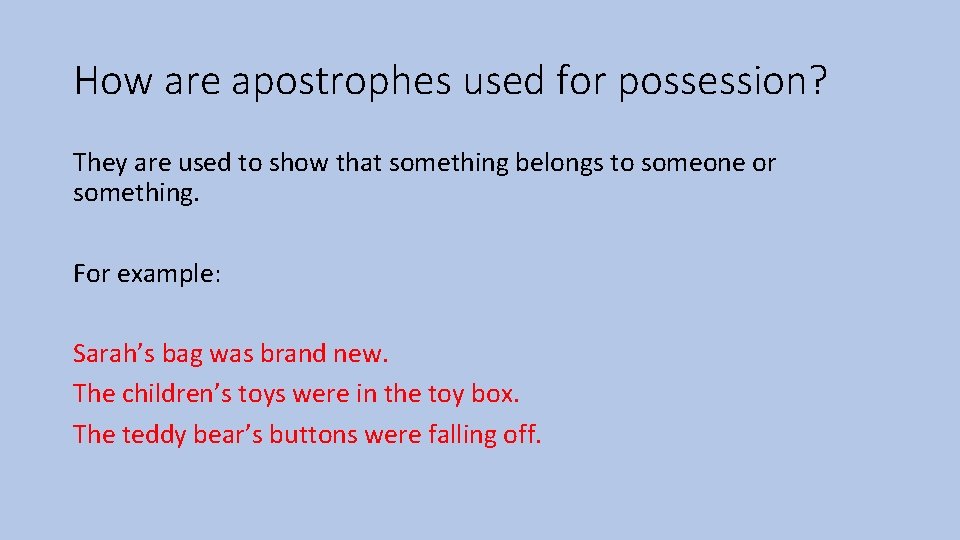 How are apostrophes used for possession?

They are used to show that something belongs to someone or something.

For example:

Sarah’s bag was brand new.
The children’s toys were in the toy box.
The teddy bear’s buttons were falling off.